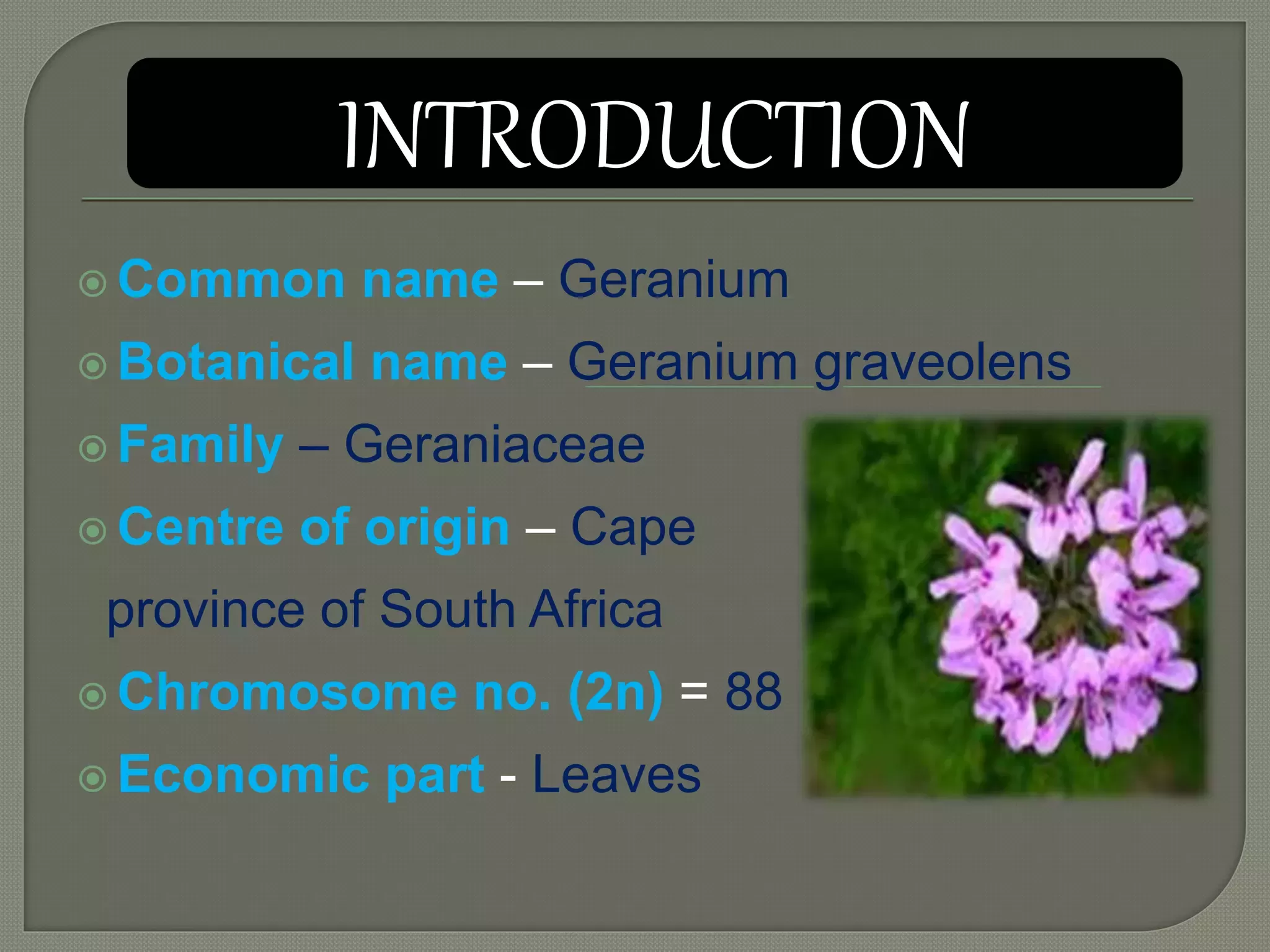 INTRODUCTION

Common name – Geranium

Botanical name – Geranium graveolens

Family – Geraniaceae

Centre of origin – Cape province of South Africa

Chromosome no. (2n) = 88

Economic part - Leaves